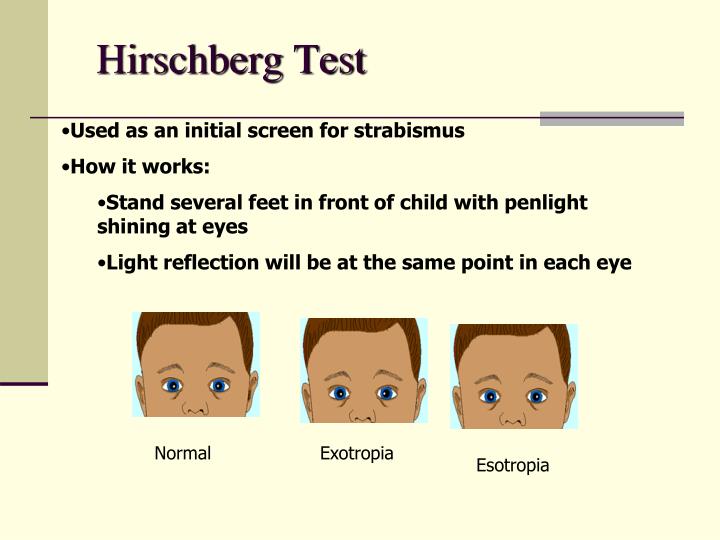 Hirschberg Test

•Used as an initial screen for strabismus

•How it works:

•Stand several feet in front of child with penlight shining at eyes

•Light reflection will be at the same point in each eye

Normal

Exotropia

Esotropia